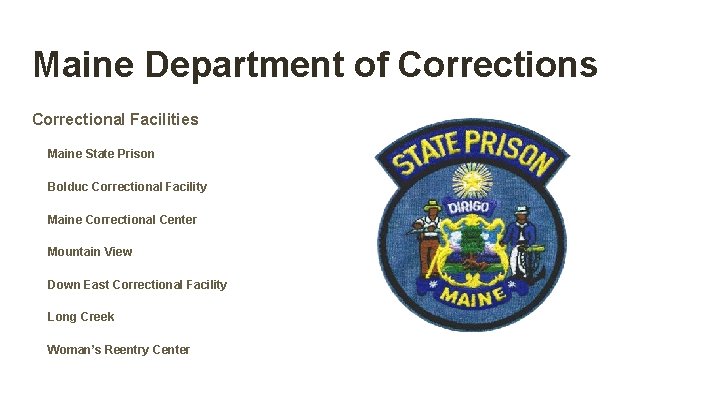 Maine Department of Corrections

Correctional Facilities

Maine State Prison

Bolduc Correctional Facility

Maine Correctional Center

Mountain View

Down East Correctional Facility

Long Creek

Woman's Reentry Center

STATE PRISON

DIRIGO

MAINE